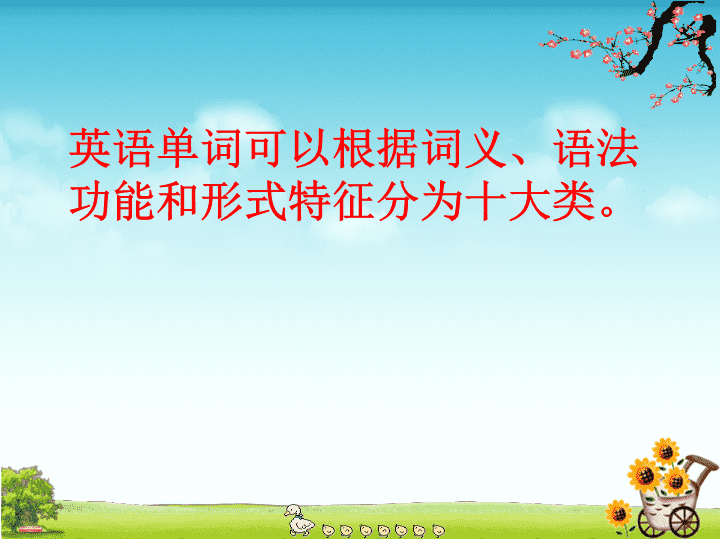 英语单词可以根据词义、语法功能和形式特征分为十大类。